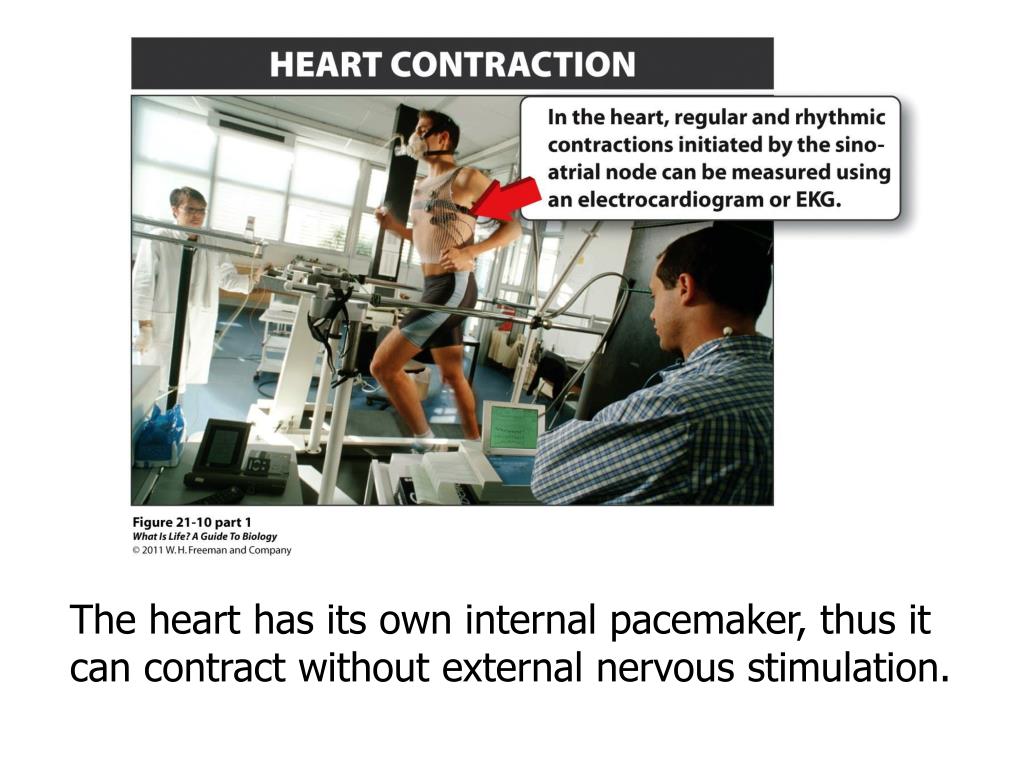 HEART CONTRACTION

In the heart, regular and rhythmic contractions initiated by the sinoatrial node can be measured using an electrocardiogram or EKG.

Figure 21-10 part 1
What Is Life? A Guide To Biology
© 2011 W. H. Freeman and Company

The heart has its own internal pacemaker, thus it can contract without external nervous stimulation.